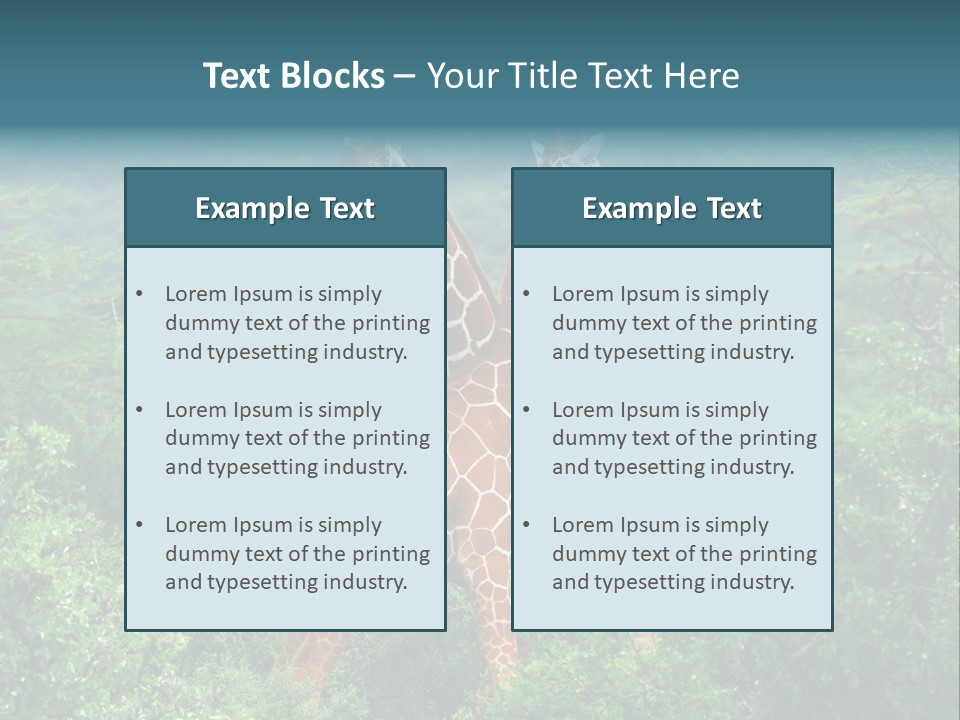 Text Blocks – Your Title Text Here

Example Text

• Lorem Ipsum is simply dummy text of the printing and typesetting industry.

• Lorem Ipsum is simply dummy text of the printing and typesetting industry.

• Lorem Ipsum is simply dummy text of the printing and typesetting industry.

Example Text

• Lorem Ipsum is simply dummy text of the printing and typesetting industry.

• Lorem Ipsum is simply dummy text of the printing and typesetting industry.

• Lorem Ipsum is simply dummy text of the printing and typesetting industry.